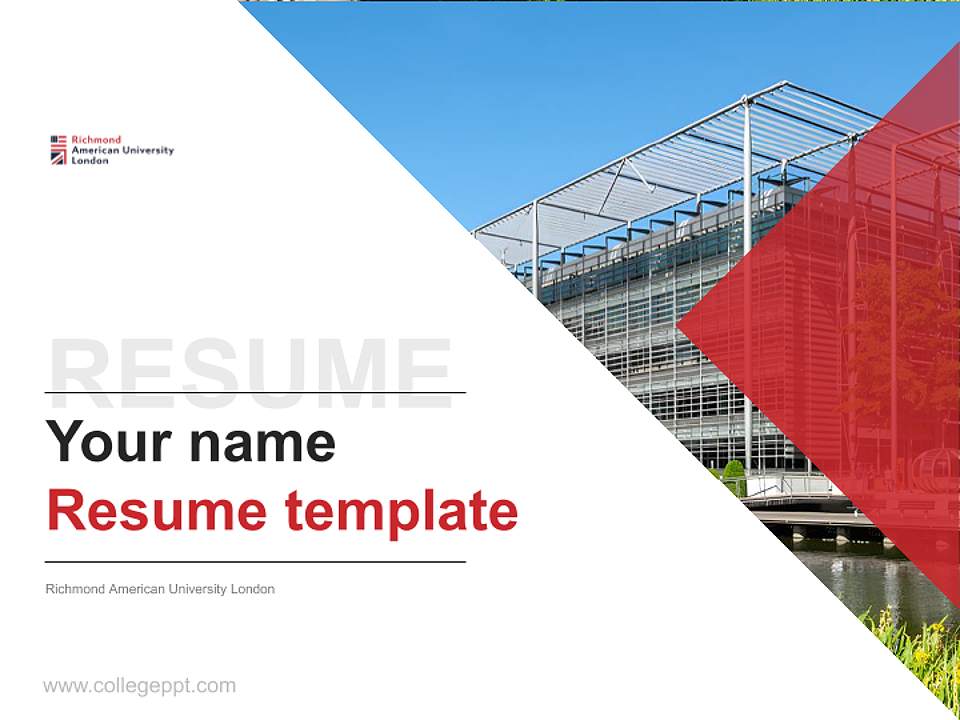 Richmond
American University
London

RESUME

Your name

Resume template

Richmond American University London

www.collegeppt.com